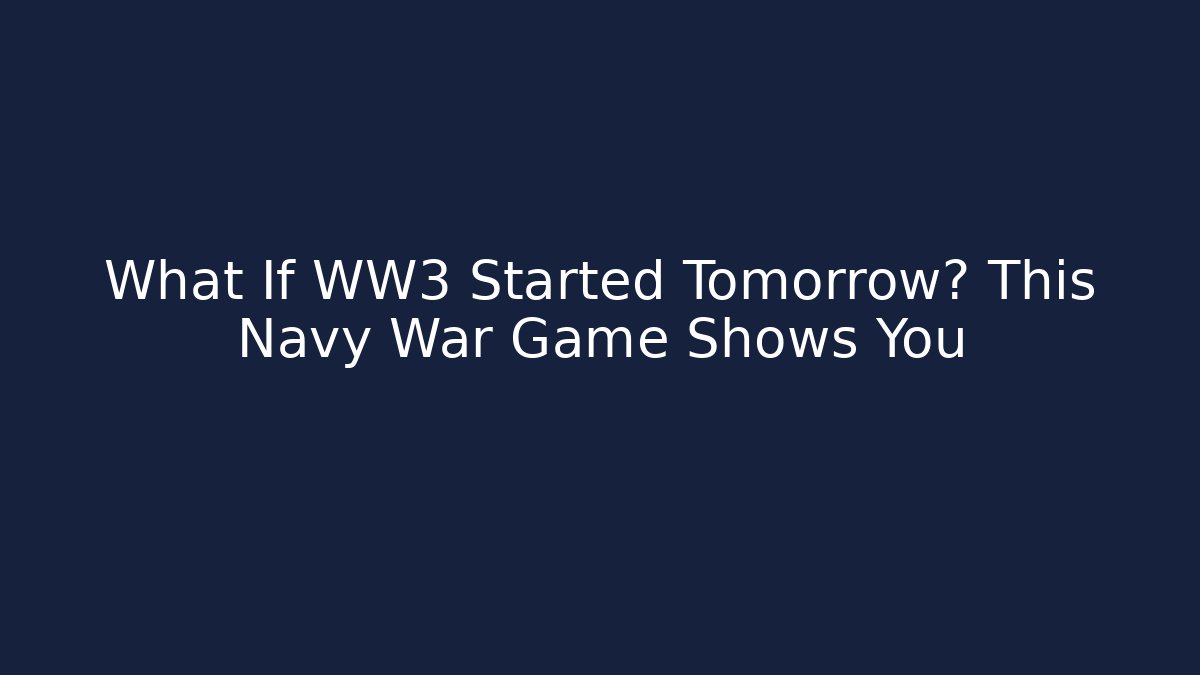 What If WW3 Started Tomorrow? This Navy War Game Shows You